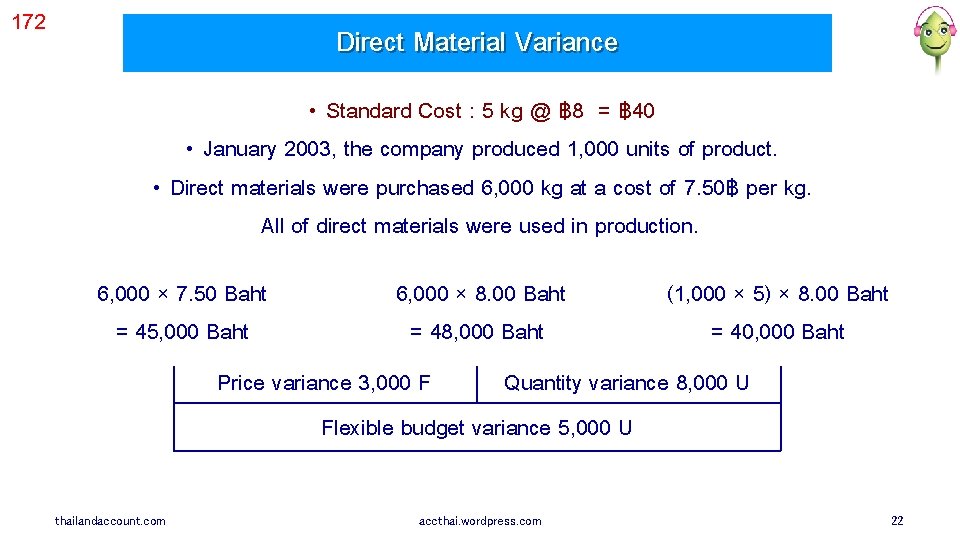 172

Direct Material Variance

• Standard Cost : 5 kg @ ฿8 = ฿40

• January 2003, the company produced 1,000 units of product.

• Direct materials were purchased 6,000 kg at a cost of 7.50฿ per kg.

All of direct materials were used in production.

6,000 × 7.50 Baht

= 45,000 Baht

6,000 × 8.00 Baht

= 48,000 Baht

(1,000 × 5) × 8.00 Baht

= 40,000 Baht

Price variance 3,000 F

Quantity variance 8,000 U

Flexible budget variance 5,000 U

thailandaccount.com

accthai.wordpress.com

22